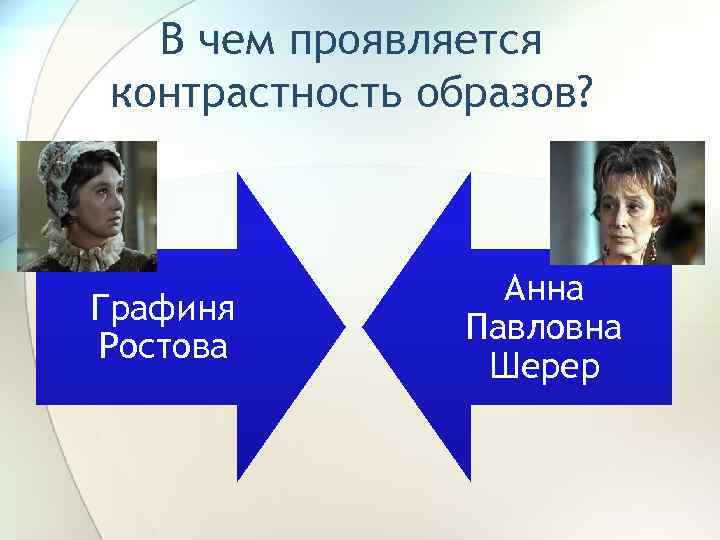 В чем проявляется контрастность образов?

Графиня Ростова

Анна Павловна Шерер